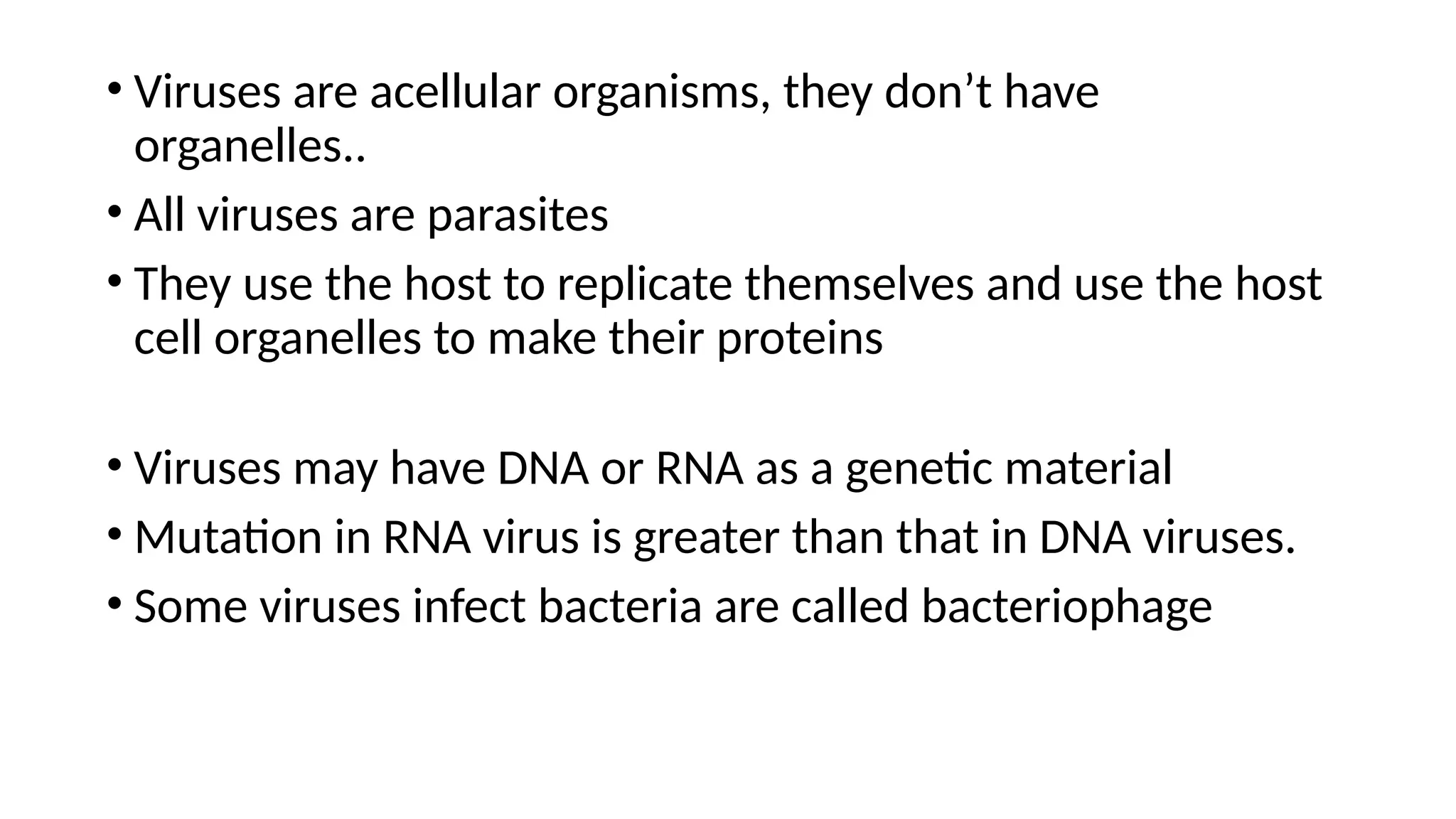 • Viruses are acellular organisms, they don’t have organelles..

• All viruses are parasites

• They use the host to replicate themselves and use the host cell organelles to make their proteins

• Viruses may have DNA or RNA as a genetic material

• Mutation in RNA virus is greater than that in DNA viruses.

• Some viruses infect bacteria are called bacteriophage